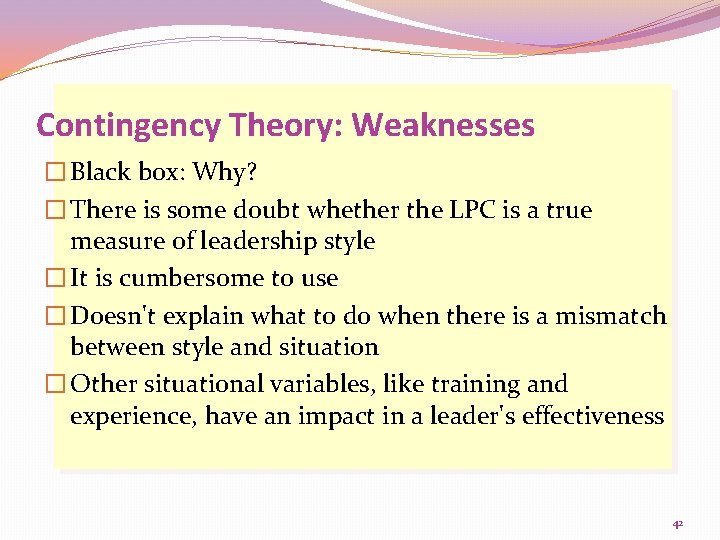 Contingency Theory: Weaknesses

☐ Black box: Why?

☐ There is some doubt whether the LPC is a true measure of leadership style

☐ It is cumbersome to use

☐ Doesn't explain what to do when there is a mismatch between style and situation

☐ Other situational variables, like training and experience, have an impact in a leader's effectiveness

42